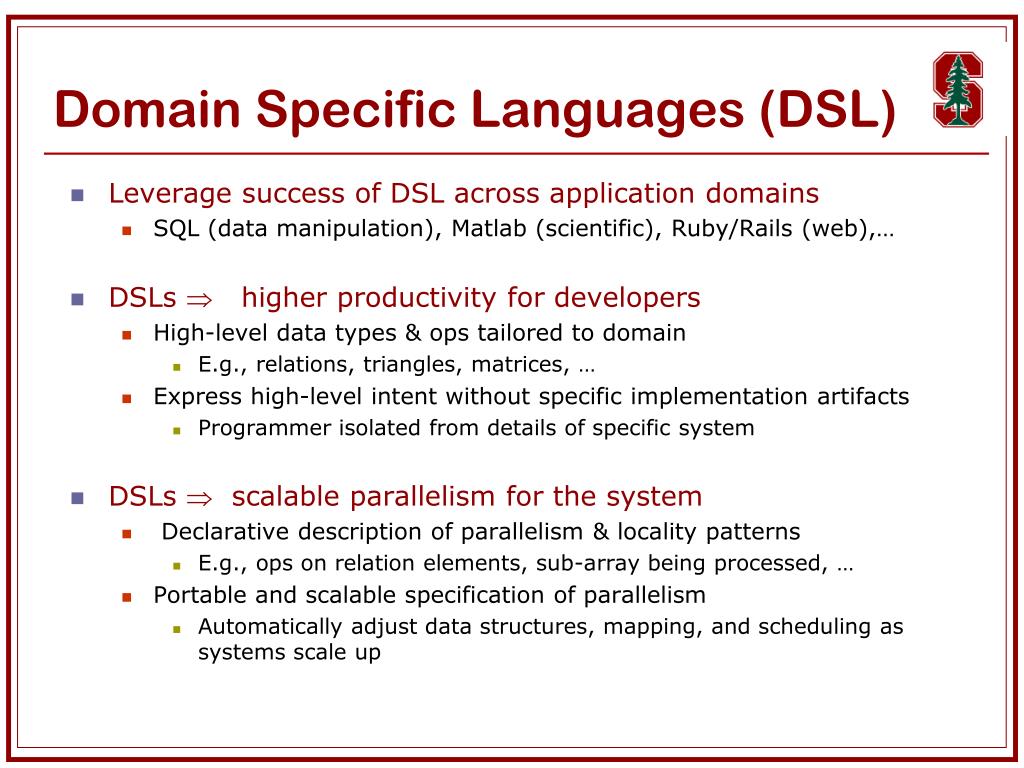 Domain Specific Languages (DSL)

Leverage success of DSL across application domains

SQL (data manipulation), Matlab (scientific), Ruby/Rails (web),…

DSLs $\Rightarrow$ higher productivity for developers

High-level data types & ops tailored to domain

E.g., relations, triangles, matrices, …

Express high-level intent without specific implementation artifacts

Programmer isolated from details of specific system

DSLs $\Rightarrow$ scalable parallelism for the system

Declarative description of parallelism & locality patterns

E.g., ops on relation elements, sub-array being processed, …

Portable and scalable specification of parallelism

Automatically adjust data structures, mapping, and scheduling as systems scale up